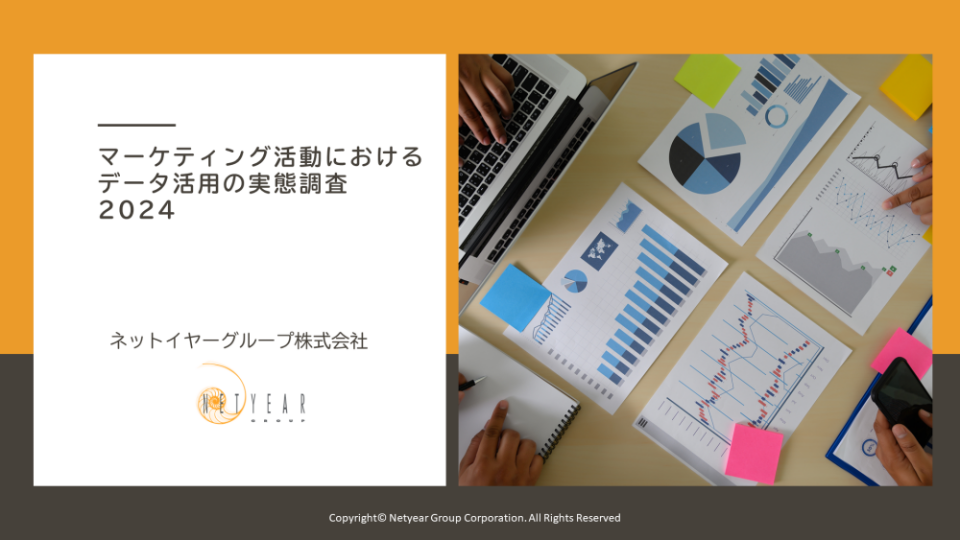 マーケティング活動における
データ活用の実態調査
2024

ネットイヤーグループ株式会社

NETYEAR
GROUP

Copyright© Netyear Group Corporation. All Rights Reserved